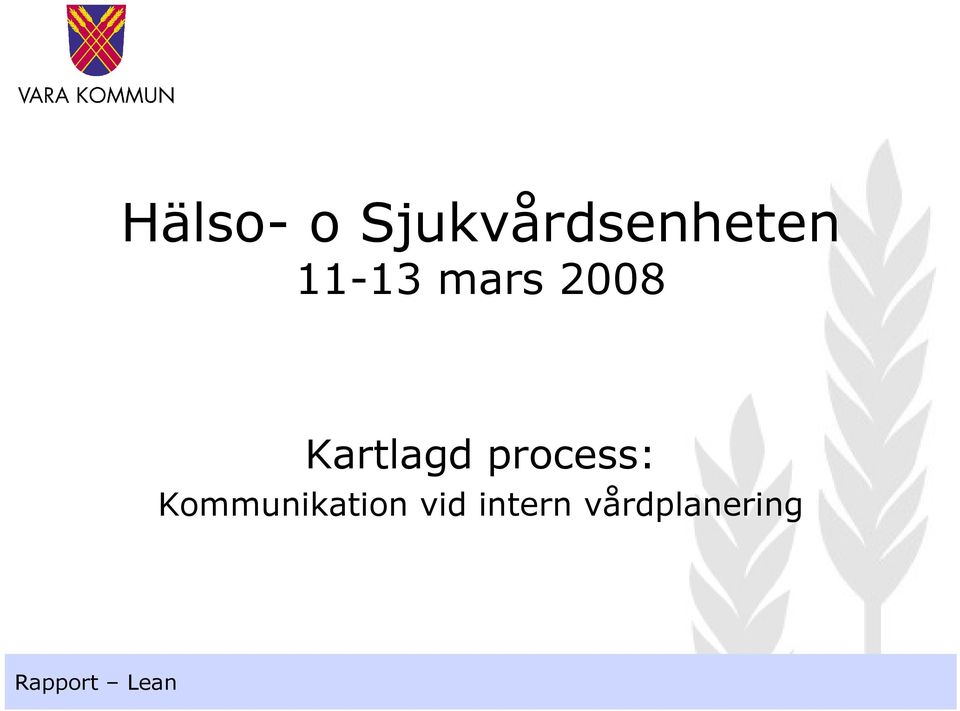 VARA KOMMUN

Hälso- o Sjukvårdsenheten
11-13 mars 2008

Kartlagd process:
Kommunikation vid intern vårdplanering

Rapport – Lean